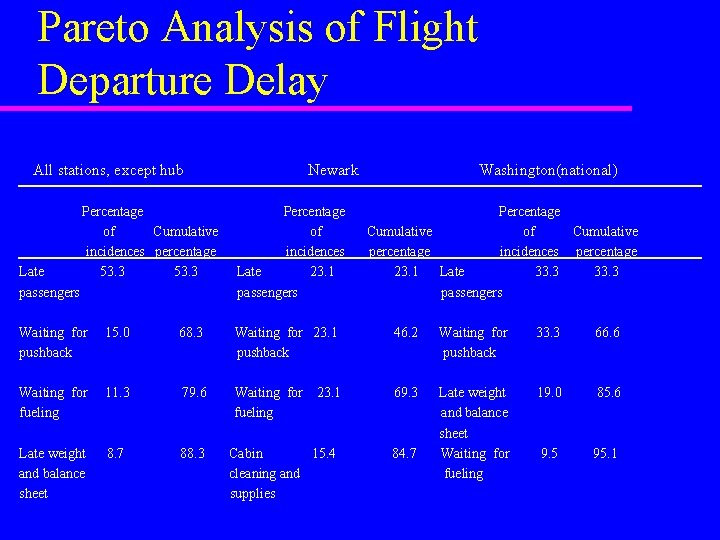 Pareto Analysis of Flight Departure Delay

| All stations, except hub | | | Newark | | | Washington(national) | | |
|---|---|---|---|---|---|---|---|---|
| | Percentage of incidences | Cumulative percentage | | Percentage of incidences | Cumulative percentage | | Percentage of incidences | Cumulative percentage |
| Late passengers | 53.3 | 53.3 | Late passengers | 23.1 | 23.1 | Late passengers | 33.3 | 33.3 |
| Waiting for pushback | 15.0 | 68.3 | Waiting for pushback | 23.1 | 46.2 | Waiting for pushback | 33.3 | 66.6 |
| Waiting for fueling | 11.3 | 79.6 | Waiting for fueling | 23.1 | 69.3 | Late weight and balance sheet | 19.0 | 85.6 |
| Late weight and balance sheet | 8.7 | 88.3 | Cabin cleaning and supplies | 15.4 | 84.7 | Waiting for fueling | 9.5 | 95.1 |